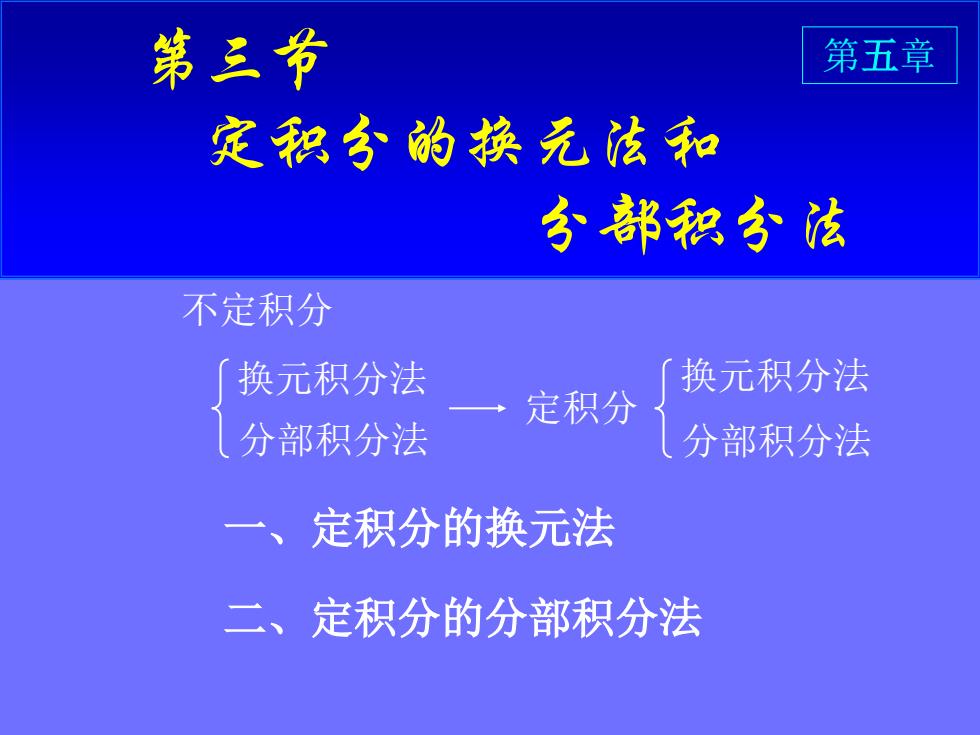 第三节

第五章

定积分的换元法和

分部积分法

不定积分

换元积分法
分部积分法
⟶ 定积分
换元积分法
分部积分法

一、定积分的换元法

二、定积分的分部积分法